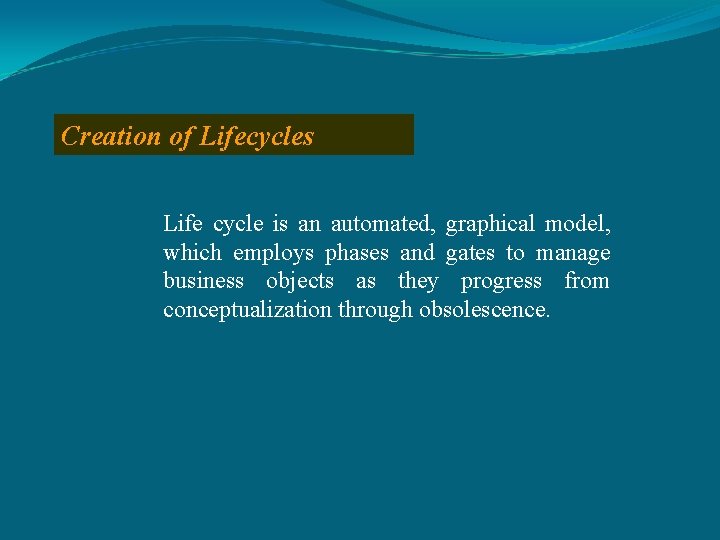 Creation of Lifecycles

Life cycle is an automated, graphical model, which employs phases and gates to manage business objects as they progress from conceptualization through obsolescence.